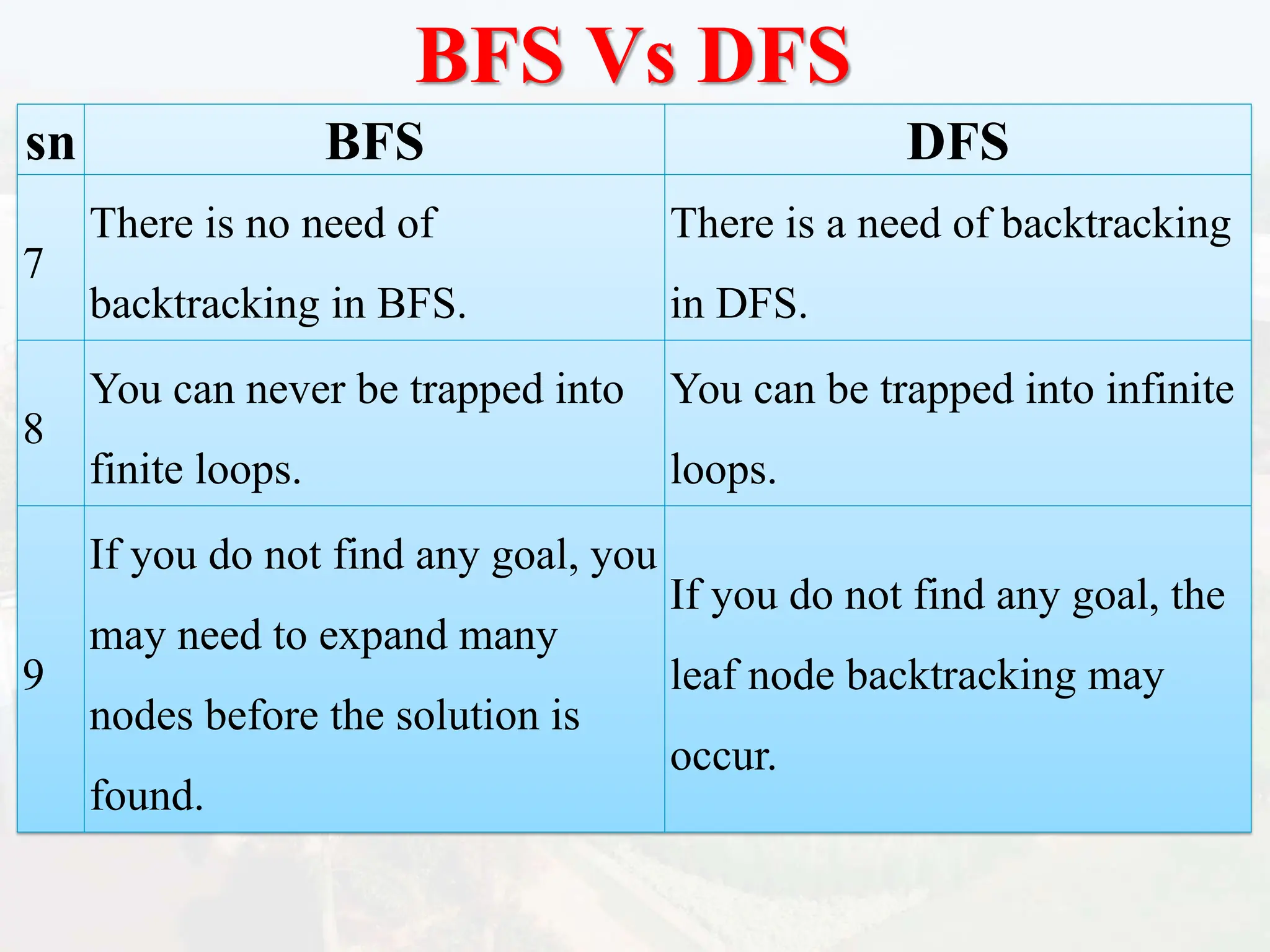 BFS Vs DFS

| sn | BFS | DFS |
|---|---|---|
| 7 | There is no need of backtracking in BFS. | There is a need of backtracking in DFS. |
| 8 | You can never be trapped into finite loops. | You can be trapped into infinite loops. |
| 9 | If you do not find any goal, you may need to expand many nodes before the solution is found. | If you do not find any goal, the leaf node backtracking may occur. |